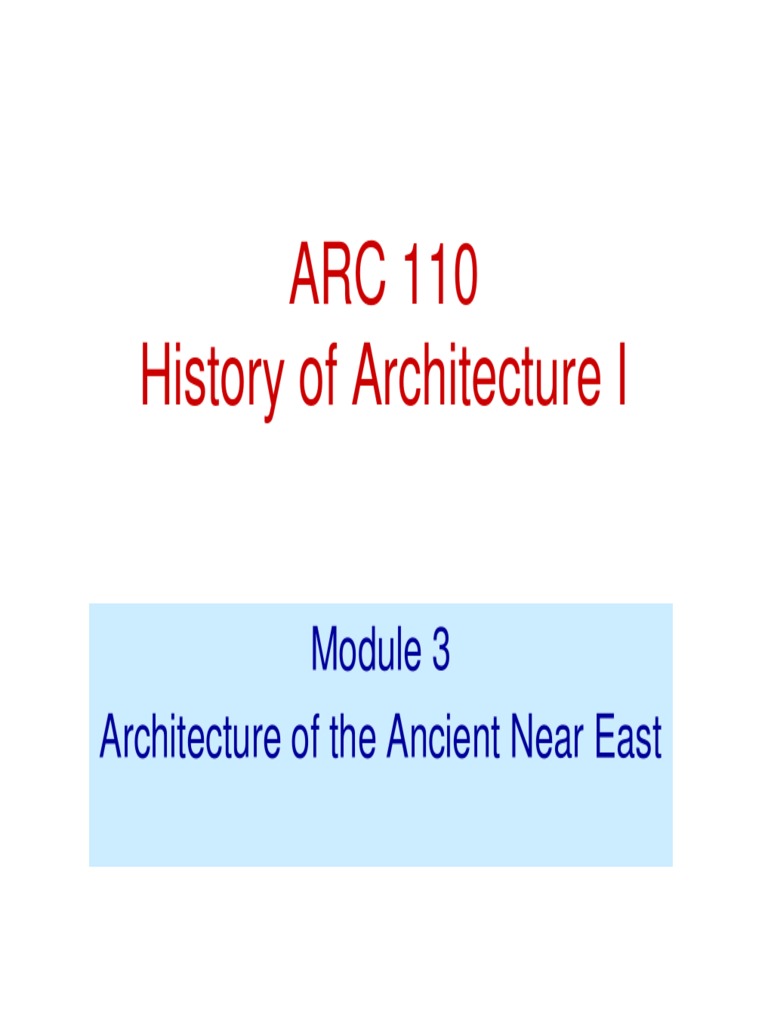 ARC 110
History of Architecture I

Module 3
Architecture of the Ancient Near East